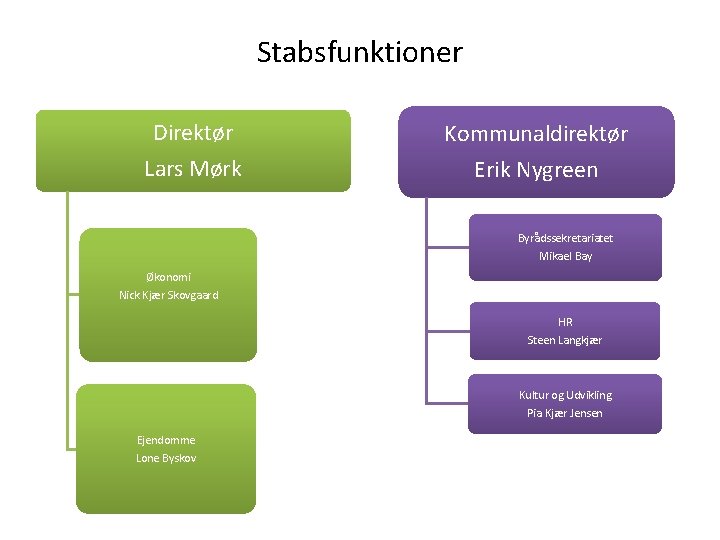 Stabsfunktioner

Direktør
Lars Mørk

Økonomi
Nick Kjær Skovgaard

Ejendomme
Lone Byskov

Kommunaldirektør
Erik Nygreen

Byrådssekretariatet
Mikael Bay

HR
Steen Langkjær

Kultur og Udvikling
Pia Kjær Jensen